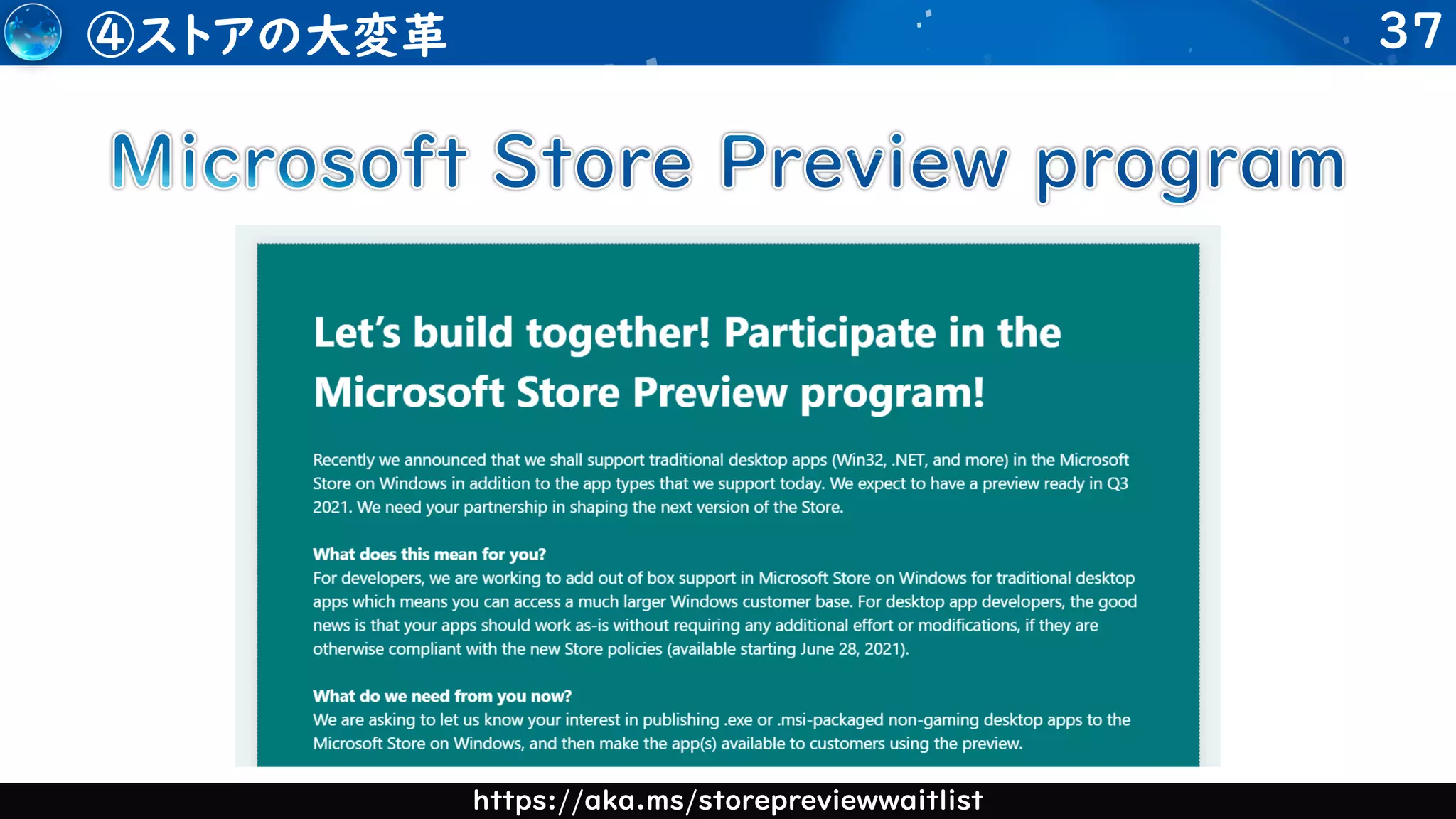 ④ストアの大変革

37

Microsoft Store Preview program

Let's build together! Participate in the Microsoft Store Preview program!

Recently we announced that we shall support traditional desktop apps (Win32, .NET, and more) in the Microsoft Store on Windows in addition to the app types that we support today. We expect to have a preview ready in Q3 2021. We need your partnership in shaping the next version of the Store.

What does this mean for you?
For developers, we are working to add out of box support in Microsoft Store on Windows for traditional desktop apps which means you can access a much larger Windows customer base. For desktop app developers, the good news is that your apps should work as-is without requiring any additional effort or modifications, if they are otherwise compliant with the new Store policies (available starting June 28, 2021).

What do we need from you now?
We are asking to let us know your interest in publishing .exe or .msi-packaged non-gaming desktop apps to the Microsoft Store on Windows, and then make the app(s) available to customers using the preview.

https://aka.ms/storepreviewwaitlist